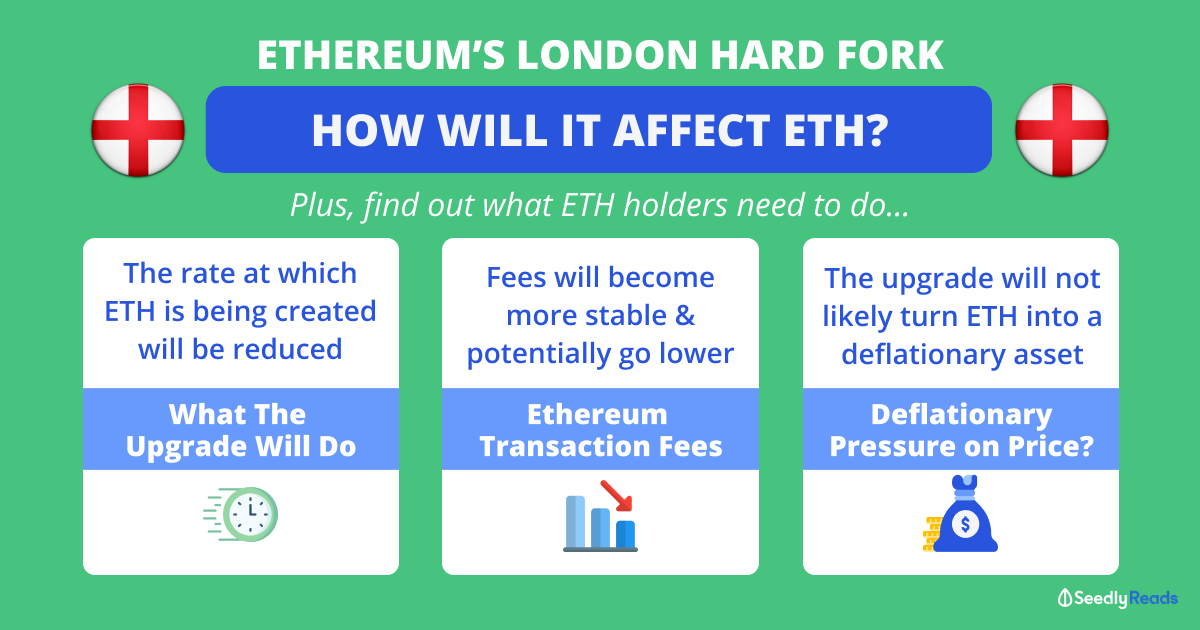 ETHEREUM'S LONDON HARD FORK

HOW WILL IT AFFECT ETH?

Plus, find out what ETH holders need to do...

The rate at which ETH is being created will be reduced

What The Upgrade Will Do

Fees will become more stable & potentially go lower

Ethereum Transaction Fees

The upgrade will not likely turn ETH into a deflationary asset

Deflationary Pressure on Price?

$

SeedlyReads